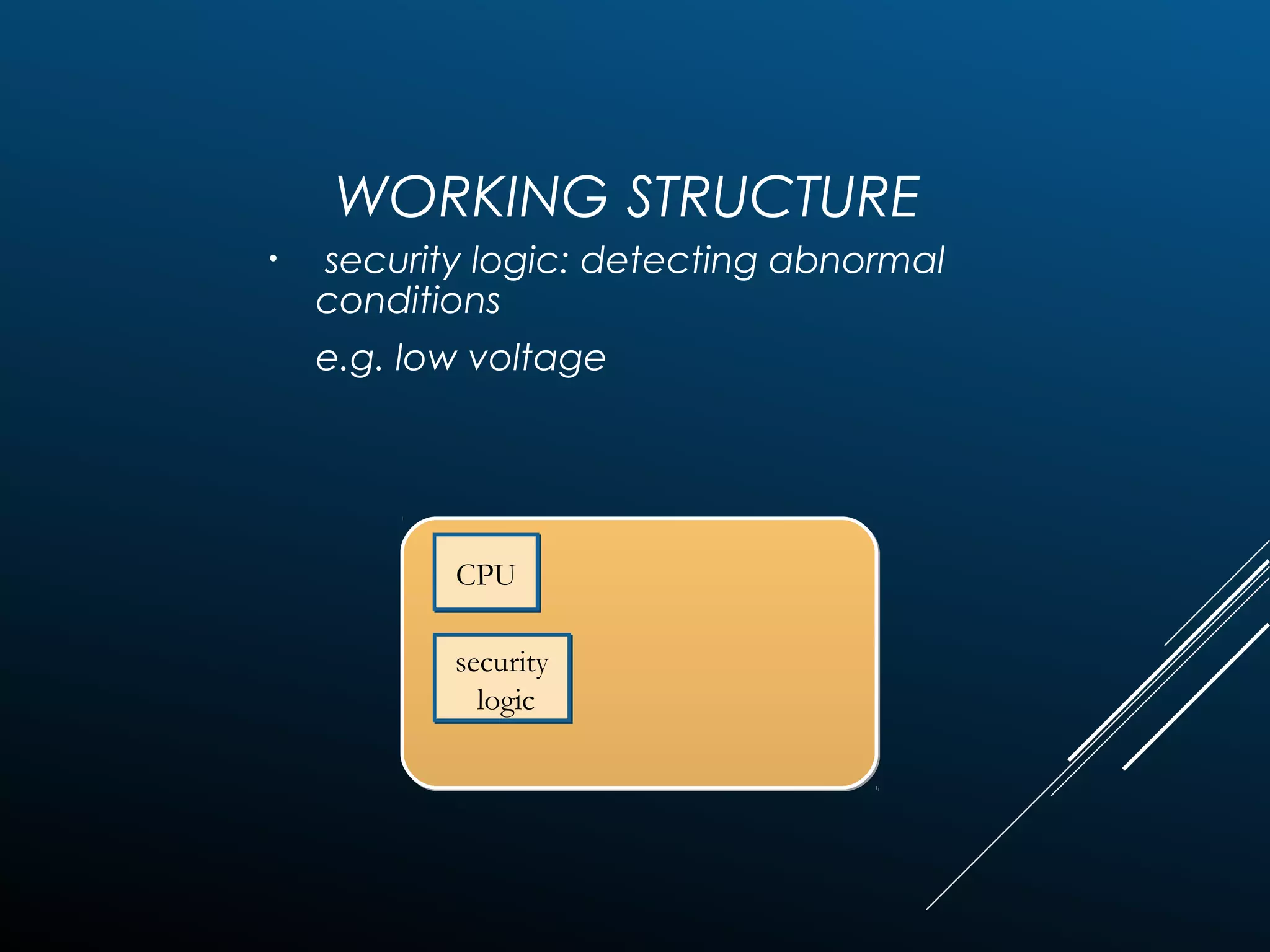 WORKING STRUCTURE

• security logic: detecting abnormal conditions

e.g. low voltage

CPU

security logic